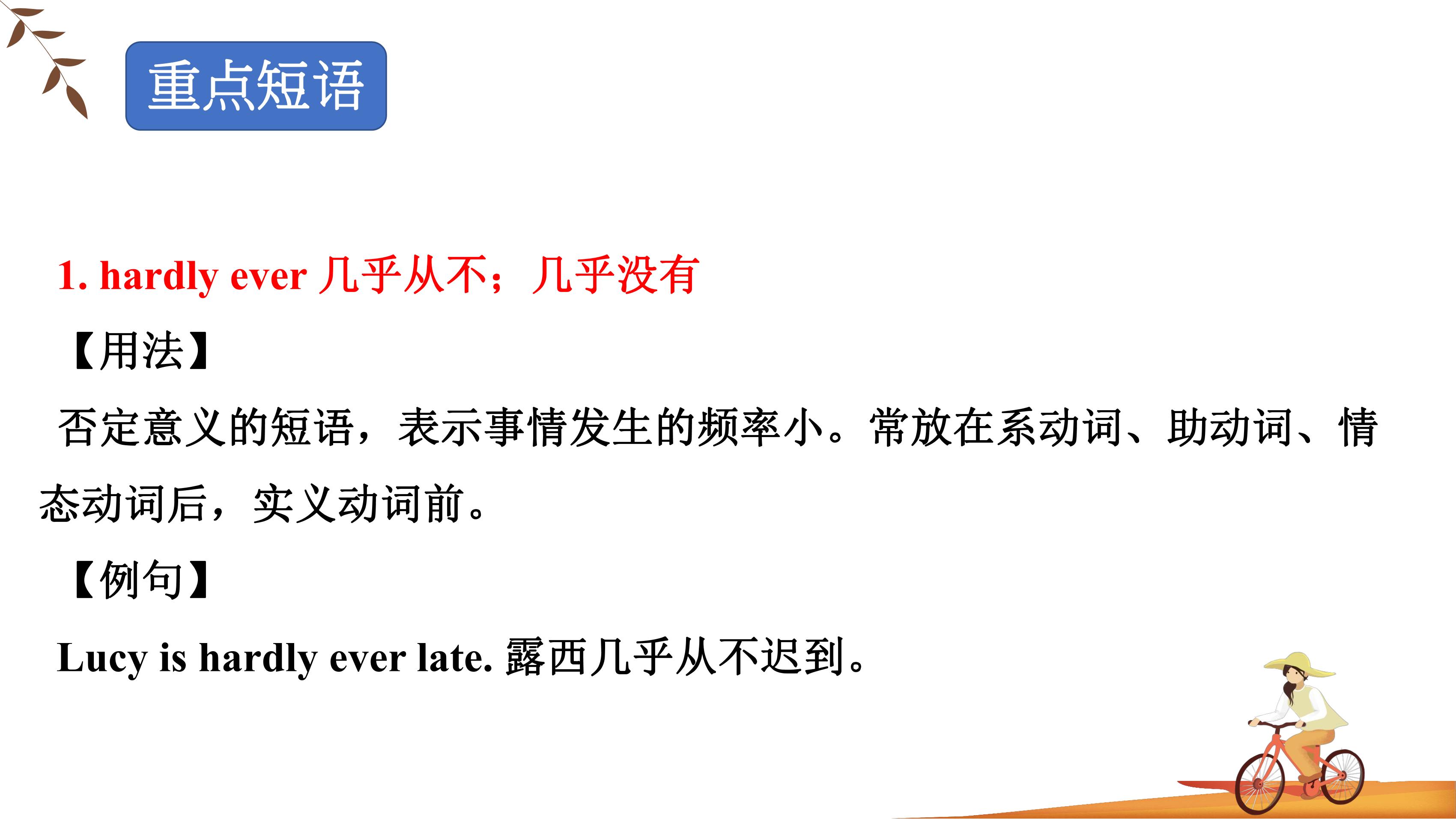 重点短语

1. hardly ever 几乎从不；几乎没有

【用法】

否定意义的短语，表示事情发生的频率小。常放在系动词、助动词、情态动词后，实义动词前。

【例句】

Lucy is hardly ever late. 露西几乎从不迟到。